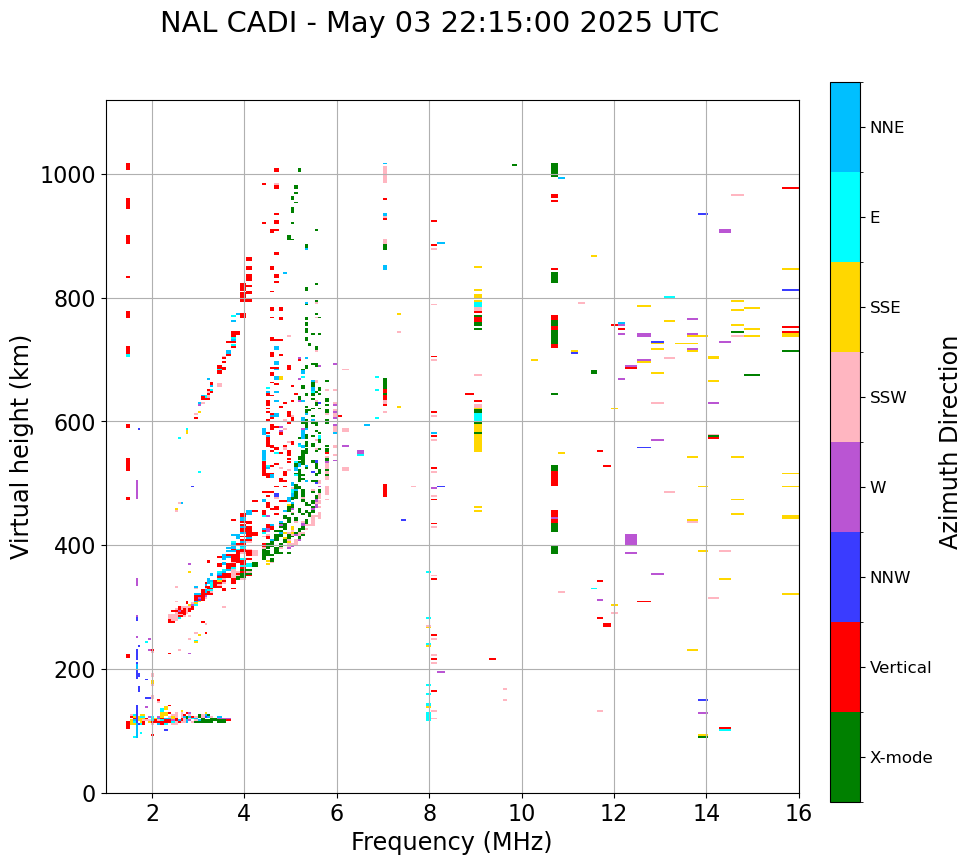 NAL CADI - May 03 22:15:00 2025 UTC

Virtual height (km)

1000
800
600
400
200
0

2
4
6
8
10
12
14
16

Frequency (MHz)

NNE
E
SSE
SSW
W
NNW
Vertical
X-mode

Azimuth Direction